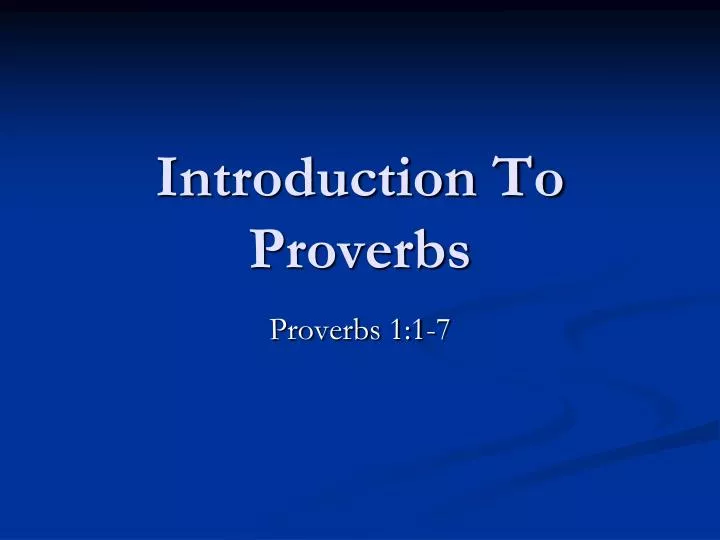 Introduction To Proverbs

Proverbs 1:1-7